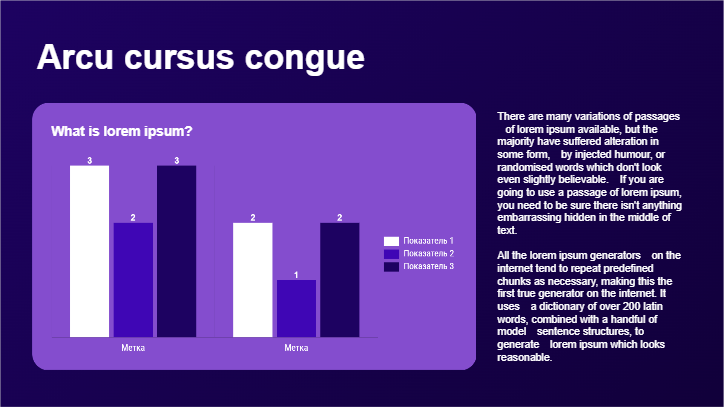 Arcu cursus congue

What is lorem ipsum?

3
2
3
2
1
2

Метка
Метка

Показатель 1
Показатель 2
Показатель 3

There are many variations of passages of lorem ipsum available, but the majority have suffered alteration in some form, by injected humour, or randomised words which don't look even slightly believable. If you are going to use a passage of lorem ipsum, you need to be sure there isn't anything embarrassing hidden in the middle of text.

All the lorem ipsum generators on the internet tend to repeat predefined chunks as necessary, making this the first true generator on the internet. It uses a dictionary of over 200 latin words, combined with a handful of model sentence structures, to generate lorem ipsum which looks reasonable.